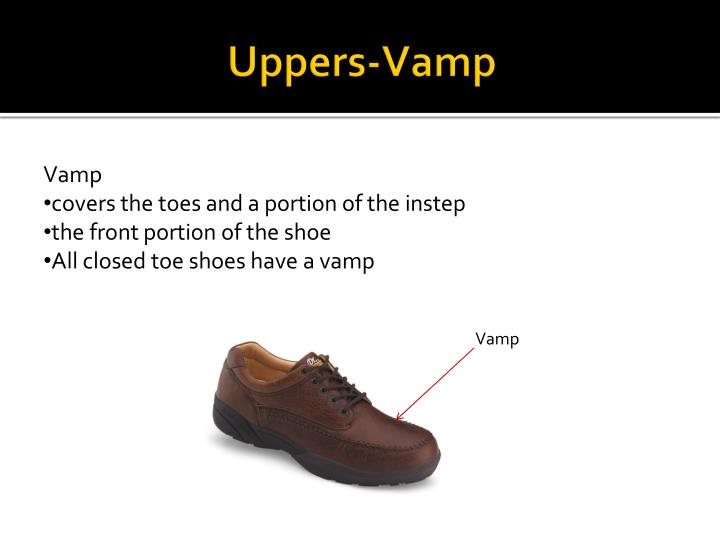 Uppers-Vamp

Vamp
•covers the toes and a portion of the instep
•the front portion of the shoe
•All closed toe shoes have a vamp

Vamp